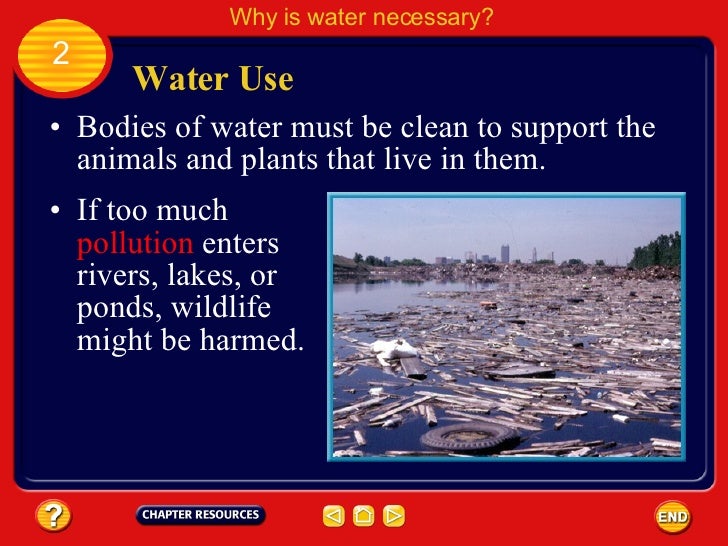 Why is water necessary?

2

Water Use

• Bodies of water must be clean to support the animals and plants that live in them.

• If too much pollution enters rivers, lakes, or ponds, wildlife might be harmed.

?

CHAPTER RESOURCES

END